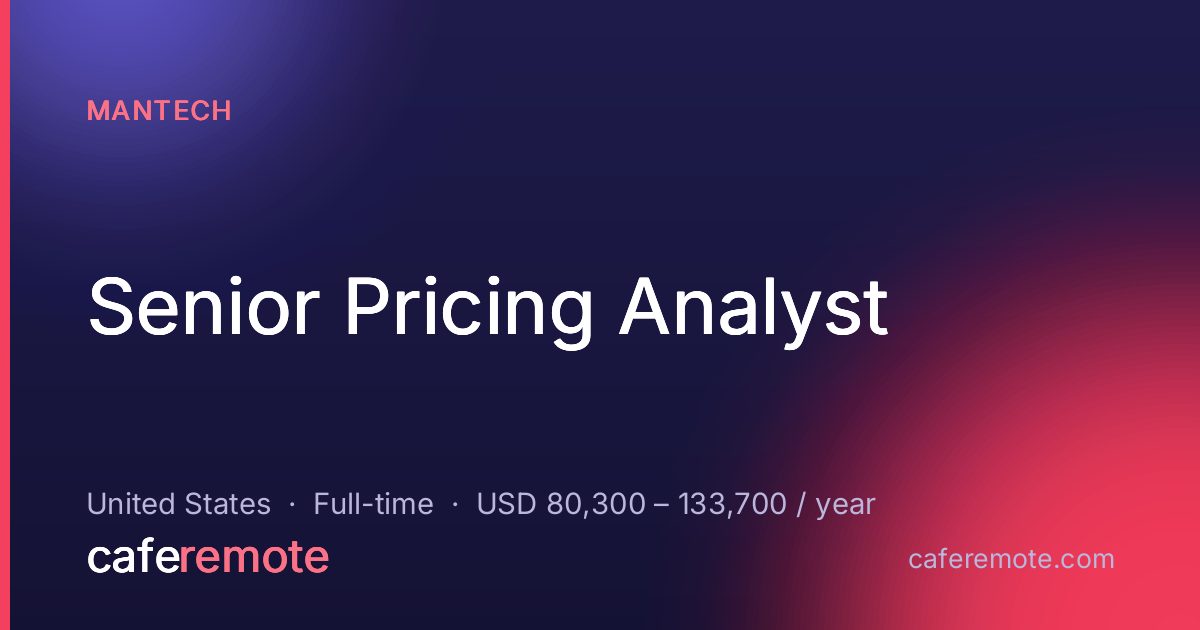 MANTECH

Senior Pricing Analyst

United States · Full-time · USD 80,300 – 133,700 / year

caferemote

caferemote.com